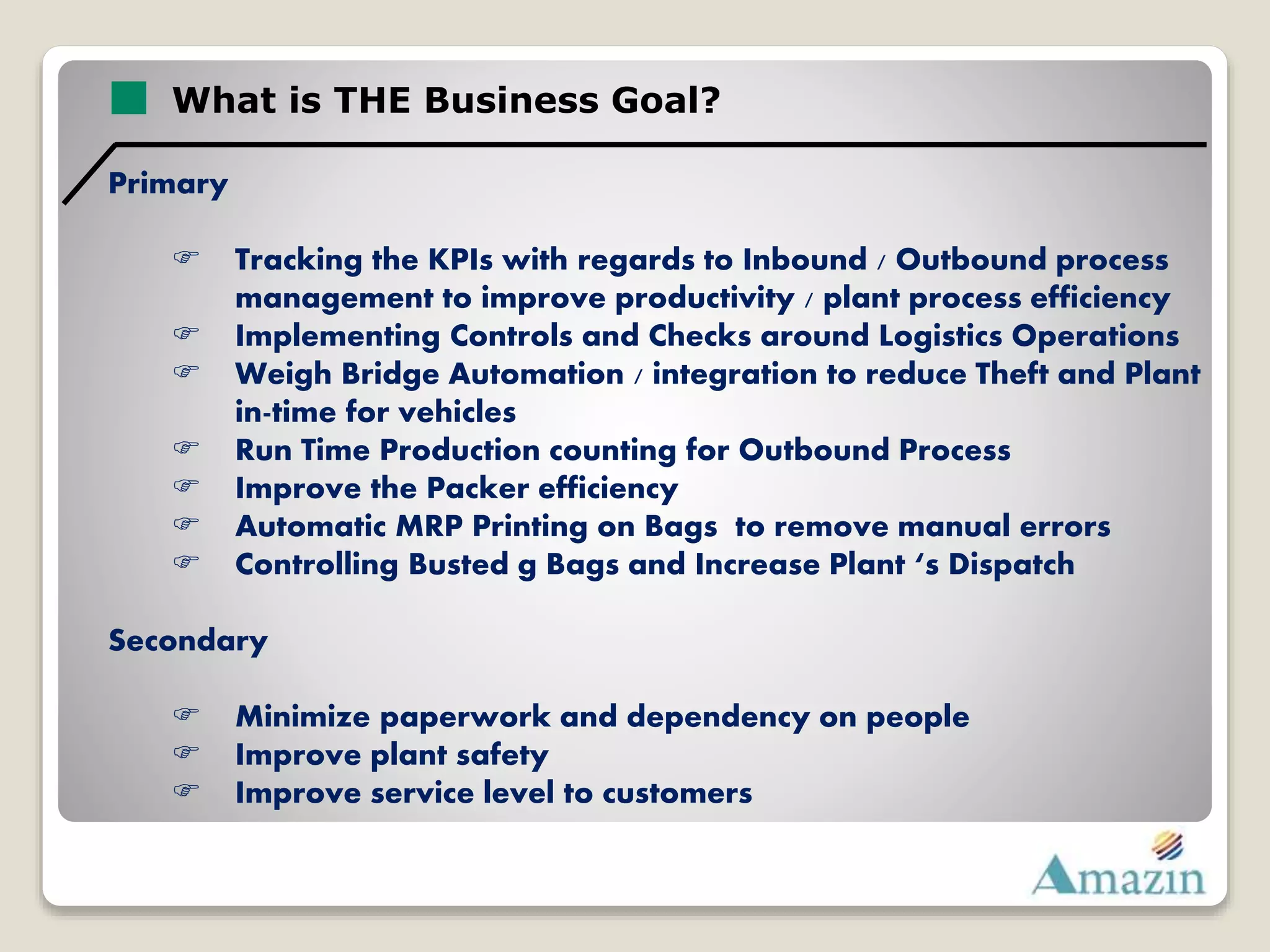 What is THE Business Goal?

Primary

☞ Tracking the KPIs with regards to Inbound / Outbound process management to improve productivity / plant process efficiency
☞ Implementing Controls and Checks around Logistics Operations
☞ Weigh Bridge Automation / integration to reduce Theft and Plant in-time for vehicles
☞ Run Time Production counting for Outbound Process
☞ Improve the Packer efficiency
☞ Automatic MRP Printing on Bags to remove manual errors
☞ Controlling Busted g Bags and Increase Plant 's Dispatch

Secondary

☞ Minimize paperwork and dependency on people
☞ Improve plant safety
☞ Improve service level to customers

Amazin